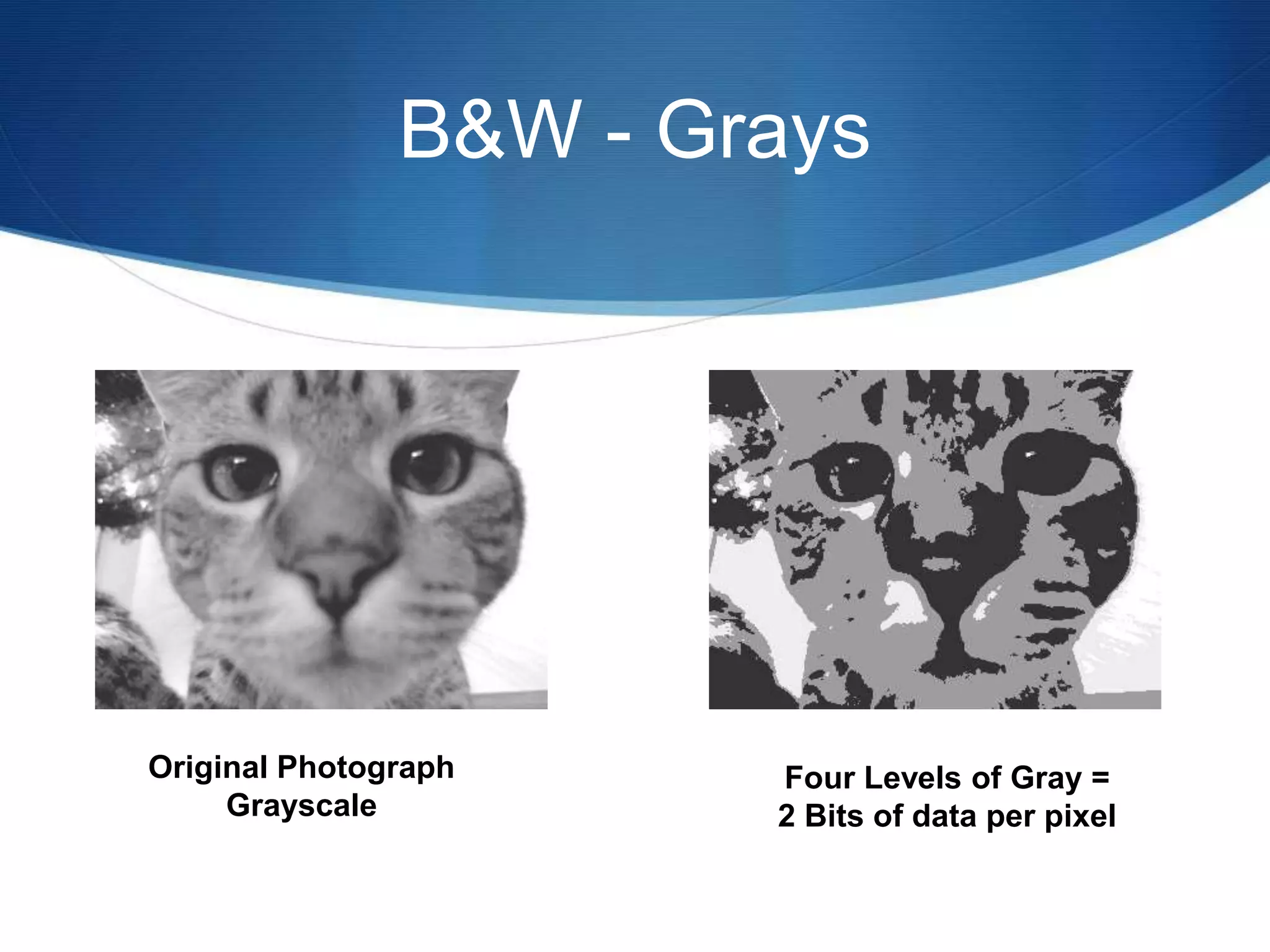 B&W - Grays

Original Photograph
Grayscale

Four Levels of Gray =
2 Bits of data per pixel